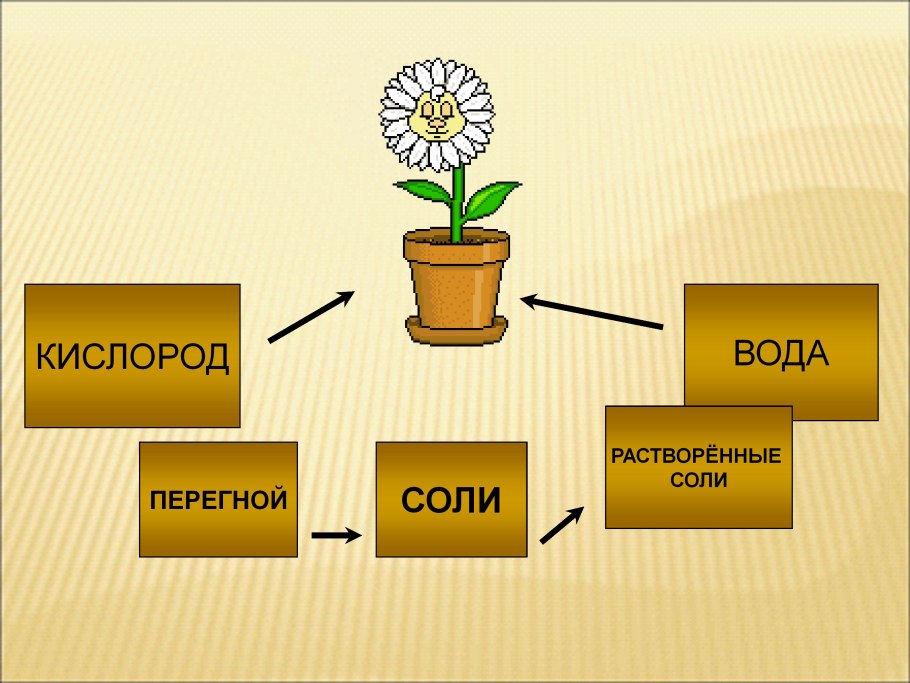 КИСЛОРОД

ВОДА

ПЕРЕГНОЙ

СОЛИ

РАСТВОРЁННЫЕ СОЛИ